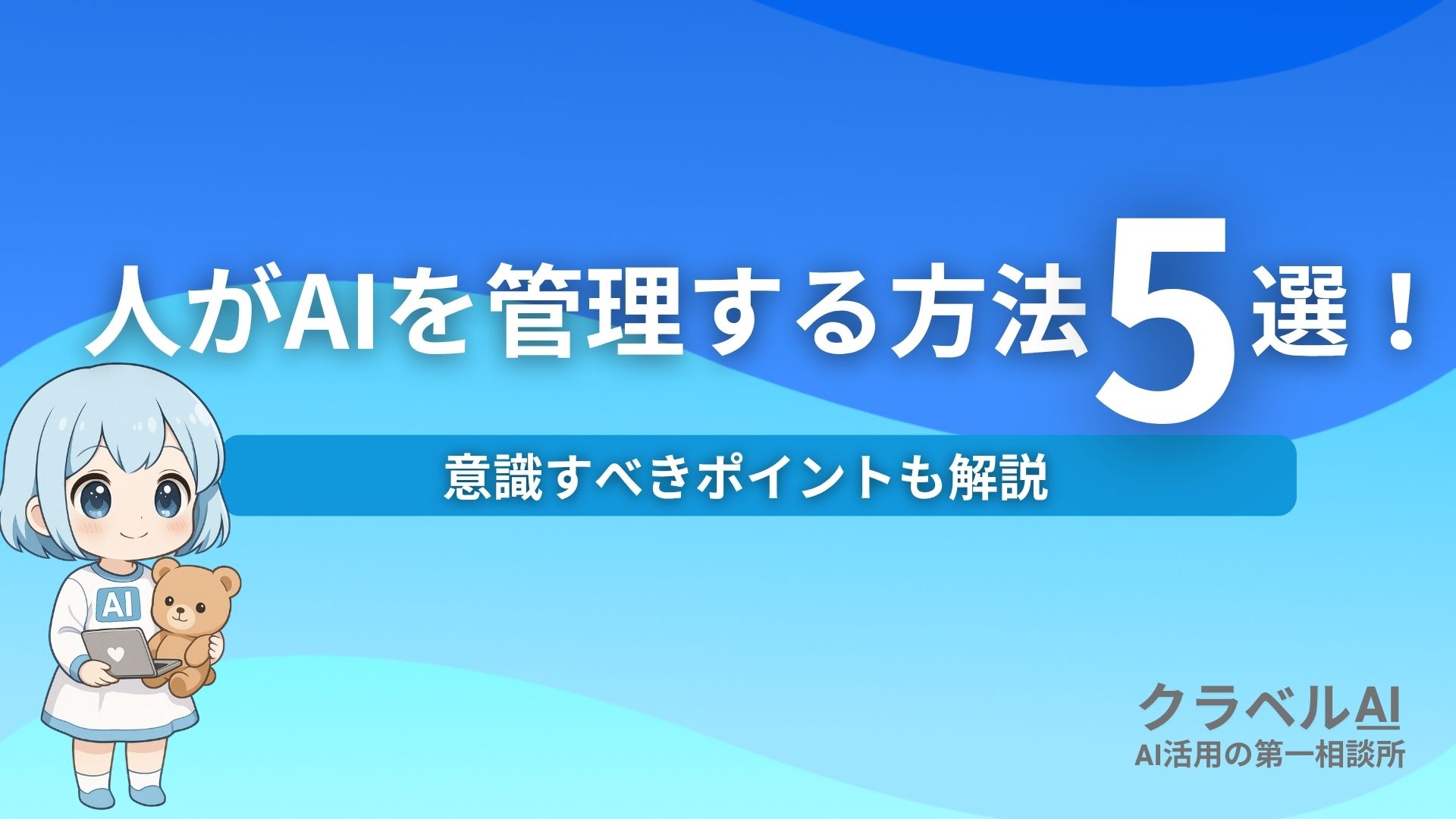 人がAIを管理する方法5選！

意識すべきポイントも解説

AI

クラベルAI
AI活用の第一相談所